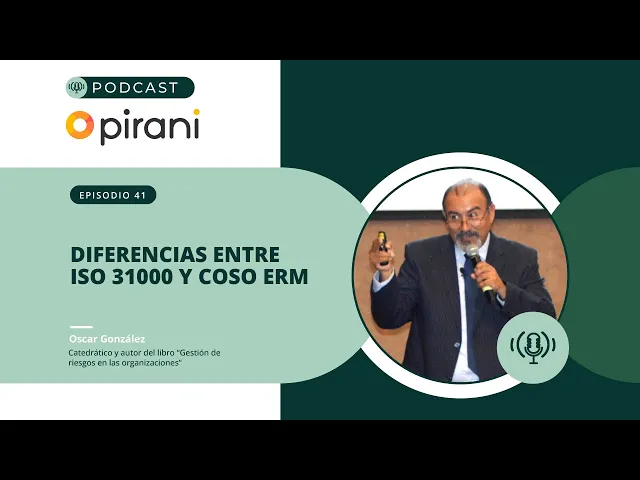 PODCAST

pirani

EPISODIO 41

DIFERENCIAS ENTRE ISO 31000 Y COSO ERM

Oscar González

Catedrático y autor del libro "Gestión de riesgos en las organizaciones"